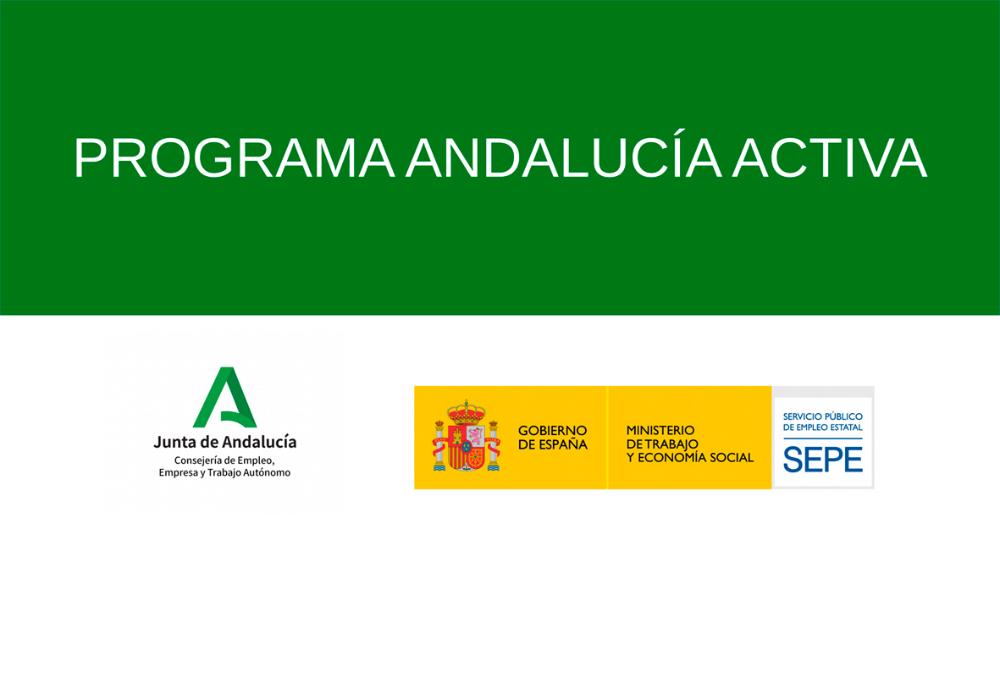 PROGRAMA ANDALUCÍA ACTIVA

Junta de Andalucía
Consejería de Empleo, Empresa y Trabajo Autónomo

GOBIERNO DE ESPAÑA

MINISTERIO DE TRABAJO Y ECONOMÍA SOCIAL

SERVICIO PÚBLICO DE EMPLEO ESTATAL
SEPE